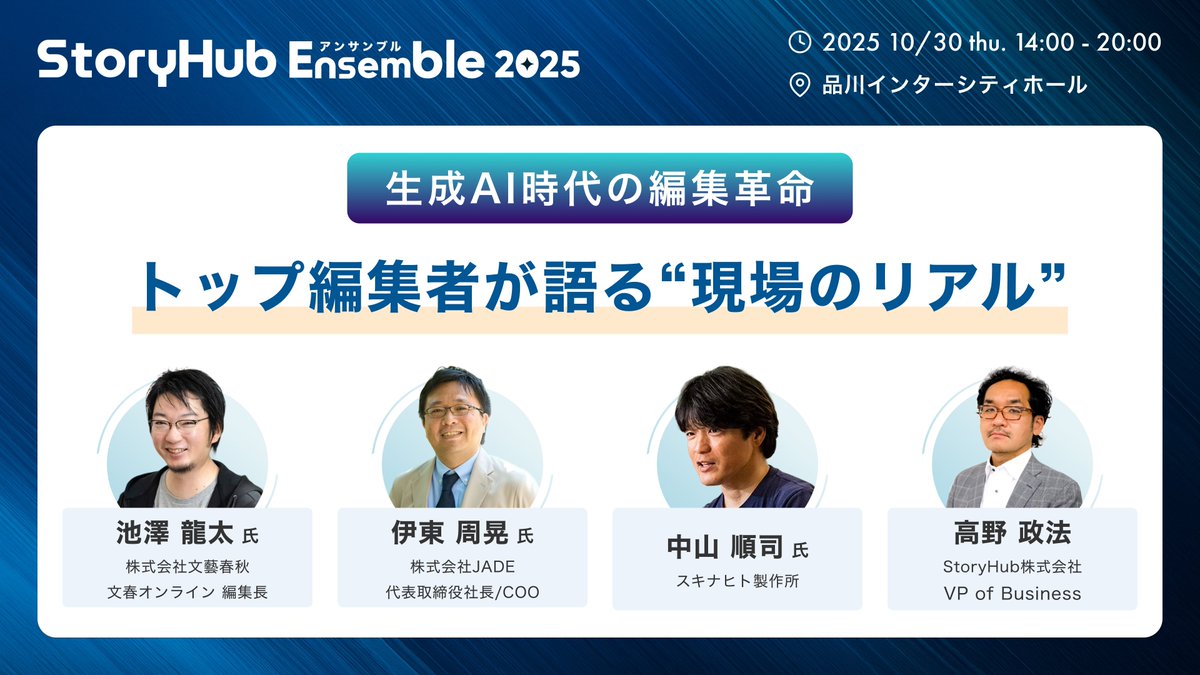 StoryHub Ensemble 2025
アンサンブル

2025 10/30 thu. 14:00 - 20:00
品川インターシティホール

生成AI時代の編集革命

トップ編集者が語る“現場のリアル”

池澤 龍太 氏
株式会社文藝春秋
文春オンライン 編集長

伊東 周晃 氏
株式会社JADE
代表取締役社長/COO

中山 順司 氏
スキナヒト製作所

高野 政法
StoryHub株式会社
VP of Business